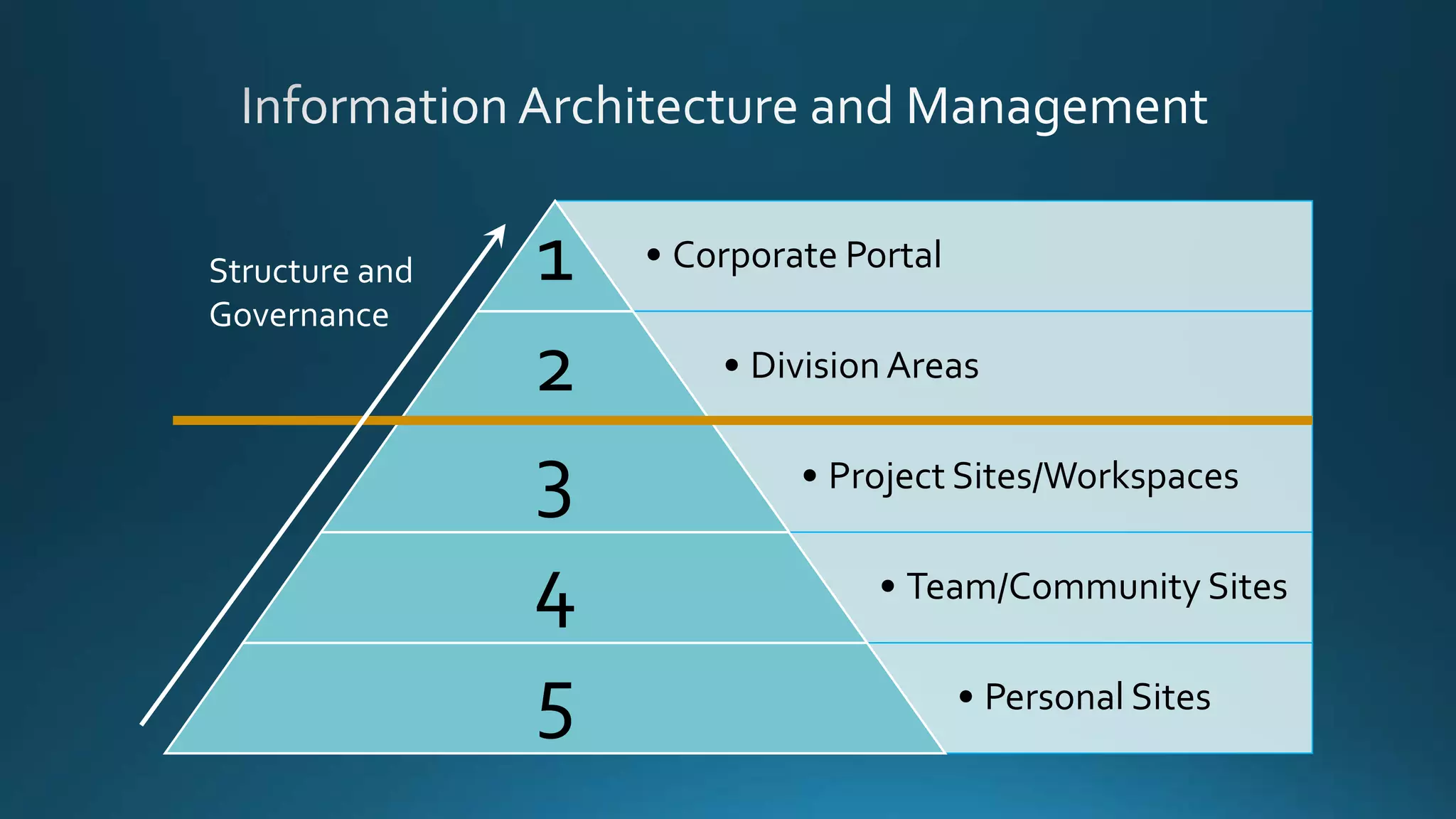 Information Architecture and Management

Structure and Governance

1
• Corporate Portal

2
• Division Areas

3
• Project Sites/Workspaces

4
• Team/Community Sites

5
• Personal Sites